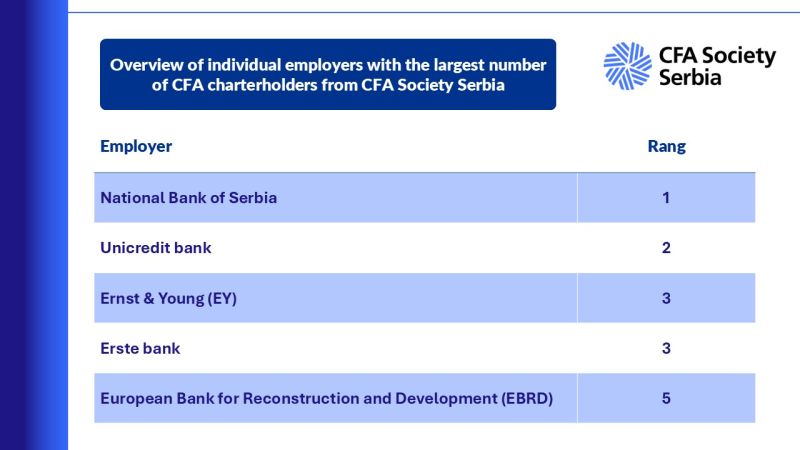 Overview of individual employers with the largest number of CFA charterholders from CFA Society Serbia

CFA Society Serbia

| Employer | Rang |
|---|---|
| National Bank of Serbia | 1 |
| Unicredit bank | 2 |
| Ernst & Young (EY) | 3 |
| Erste bank | 3 |
| European Bank for Reconstruction and Development (EBRD) | 5 |